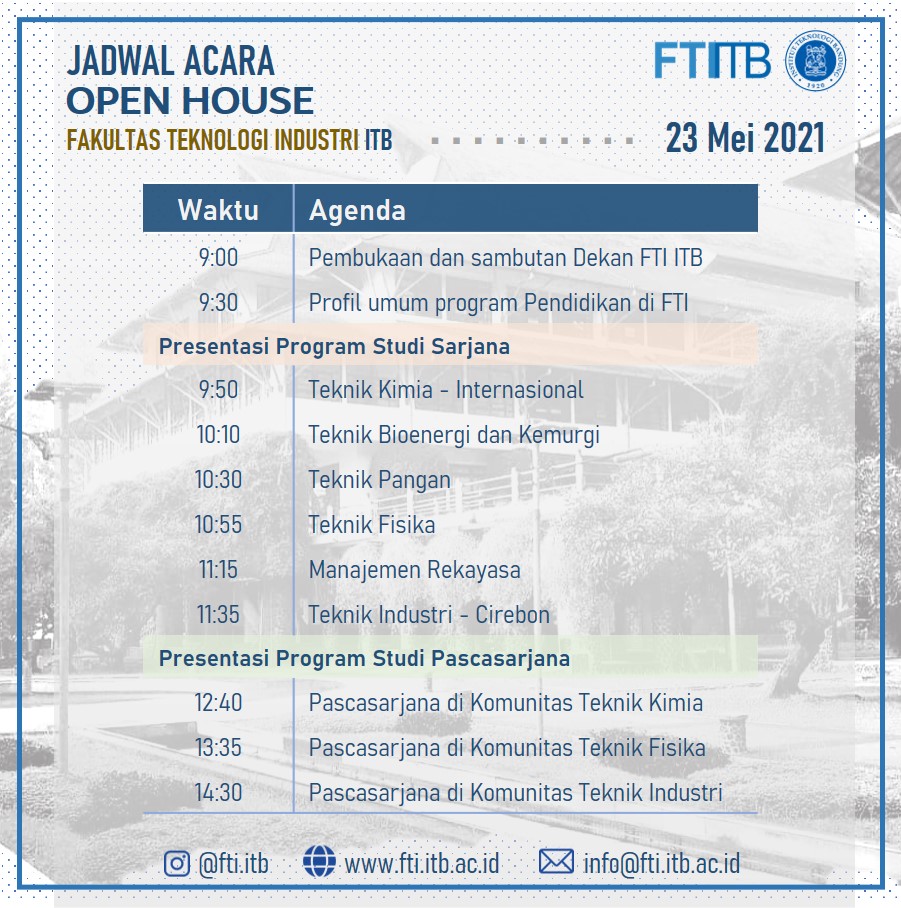 JADWAL ACARA
OPEN HOUSE
FAKULTAS TEKNOLOGI INDUSTRI ITB

FTITB

INSTITUT TEKNOLOGI BANDUNG 1920

23 Mei 2021

| Waktu | Agenda |
|---|---|
| 9:00 | Pembukaan dan sambutan Dekan FTI ITB |
| 9:30 | Profil umum program Pendidikan di FTI |
| Presentasi Program Studi Sarjana | |
| 9:50 | Teknik Kimia - Internasional |
| 10:10 | Teknik Bioenergi dan Kemurgi |
| 10:30 | Teknik Pangan |
| 10:55 | Teknik Fisika |
| 11:15 | Manajemen Rekayasa |
| 11:35 | Teknik Industri - Cirebon |
| Presentasi Program Studi Pascasarjana | |
| 12:40 | Pascasarjana di Komunitas Teknik Kimia |
| 13:35 | Pascasarjana di Komunitas Teknik Fisika |
| 14:30 | Pascasarjana di Komunitas Teknik Industri |

@fti.itb www.fti.itb.ac.id info@fti.itb.ac.id